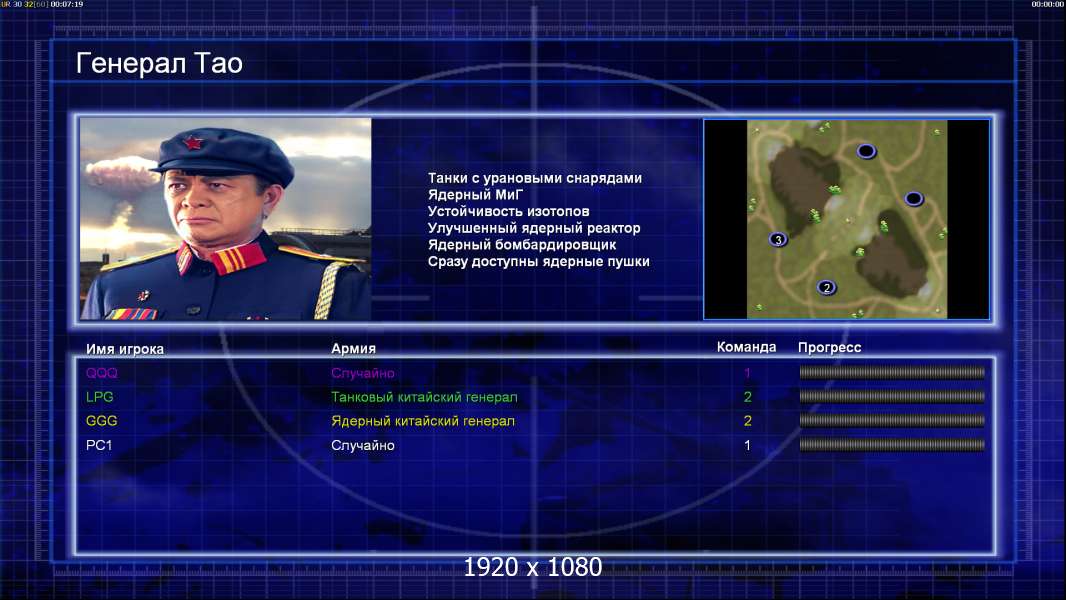 UR 30 32[60] 00:07:19

00:00:00

Генерал Тао

Танки с урановыми снарядами
Ядерный МиГ
Устойчивость изотопов
Улучшенный ядерный реактор
Ядерный бомбардировщик
Сразу доступны ядерные пушки

3

2

| Имя игрока | Армия | Команда | Прогресс |
|---|---|---|---|
| QQQ | Случайно | 1 | |
| LPG | Танковый китайский генерал | 2 | |
| GGG | Ядерный китайский генерал | 2 | |
| PC1 | Случайно | 1 | |

1920 x 1080